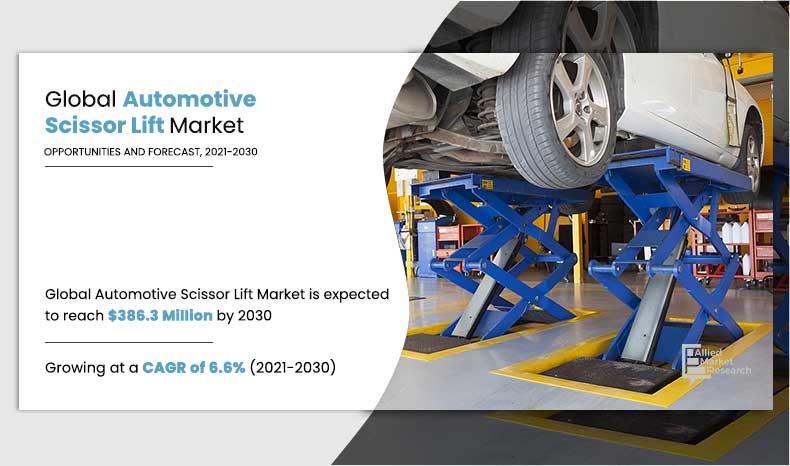 Global Automotive Scissor Lift Market

OPPORTUNITIES AND FORECAST, 2021-2030

Global Automotive Scissor Lift Market is expected to reach $386.3 Million by 2030

Growing at a CAGR of 6.6% (2021-2030)

Allied Market Research